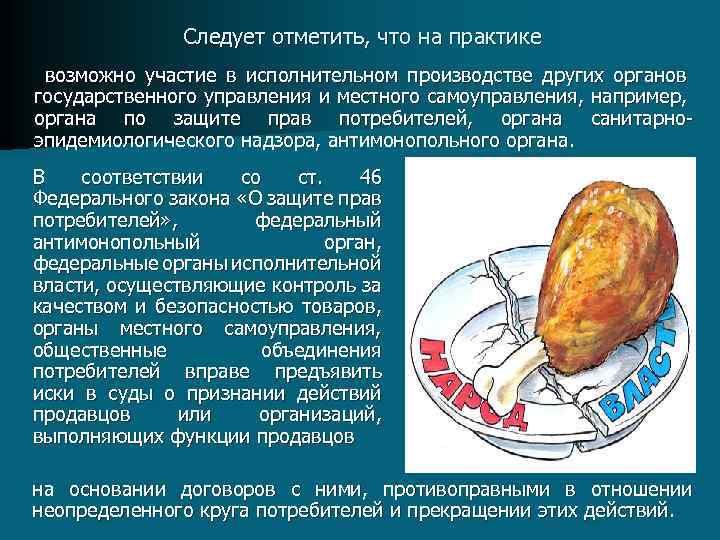 Следует отметить, что на практике

возможно участие в исполнительном производстве других органов государственного управления и местного самоуправления, например, органа по защите прав потребителей, органа санитарно-эпидемиологического надзора, антимонопольного органа.

В соответствии со ст. 46 Федерального закона «О защите прав потребителей», федеральный антимонопольный орган, федеральные органы исполнительной власти, осуществляющие контроль за качеством и безопасностью товаров, органы местного самоуправления, общественные объединения потребителей вправе предъявить иски в суды о признании действий продавцов или организаций, выполняющих функции продавцов

НАРОД

ВЛАСТЬ

на основании договоров с ними, противоправными в отношении неопределенного круга потребителей и прекращении этих действий.